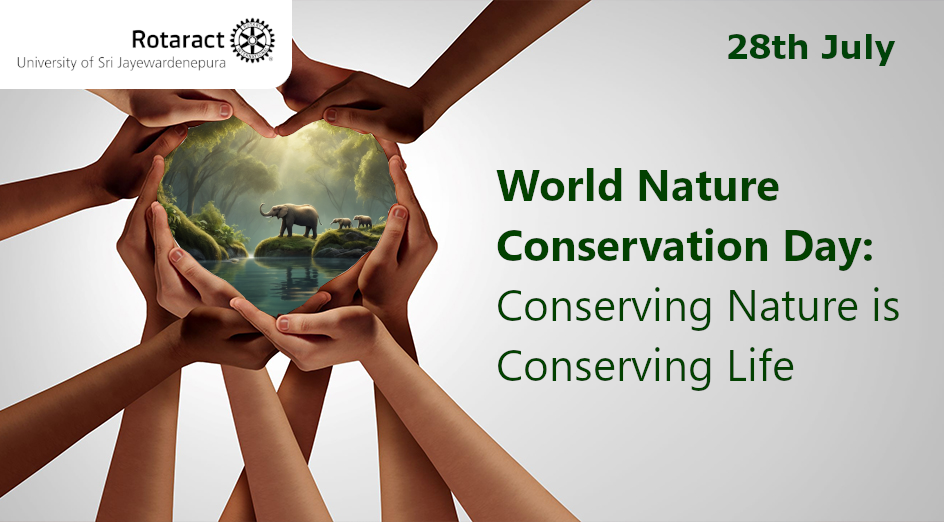 Rotaract
University of Sri Jayewardenepura

28th July

World Nature Conservation Day: Conserving Nature is Conserving Life